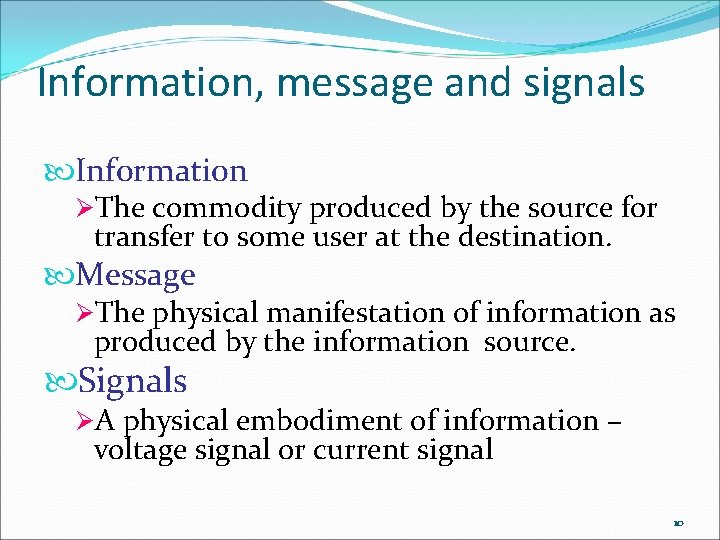 Information, message and signals

Information

The commodity produced by the source for transfer to some user at the destination.

Message

The physical manifestation of information as produced by the information source.

Signals

A physical embodiment of information – voltage signal or current signal

10